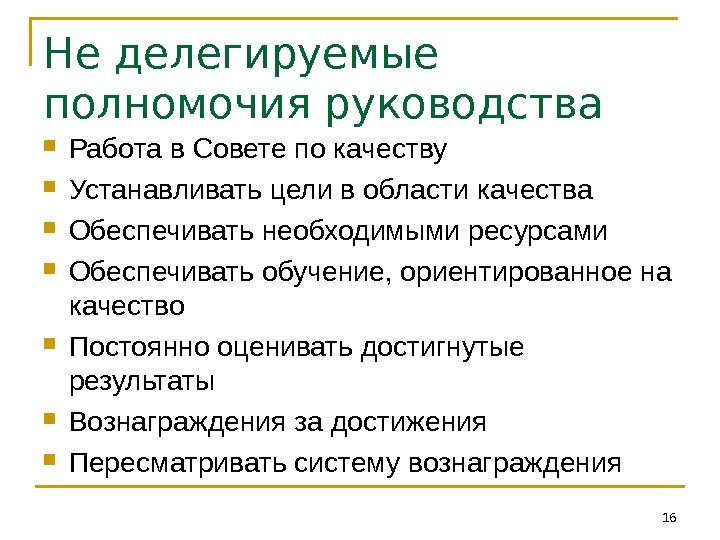 Не делегируемые полномочия руководства

- Работа в Совете по качеству
- Устанавливать цели в области качества
- Обеспечивать необходимыми ресурсами
- Обеспечивать обучение, ориентированное на качество
- Постоянно оценивать достигнутые результаты
- Вознаграждения за достижения
- Пересматривать систему вознаграждения

16